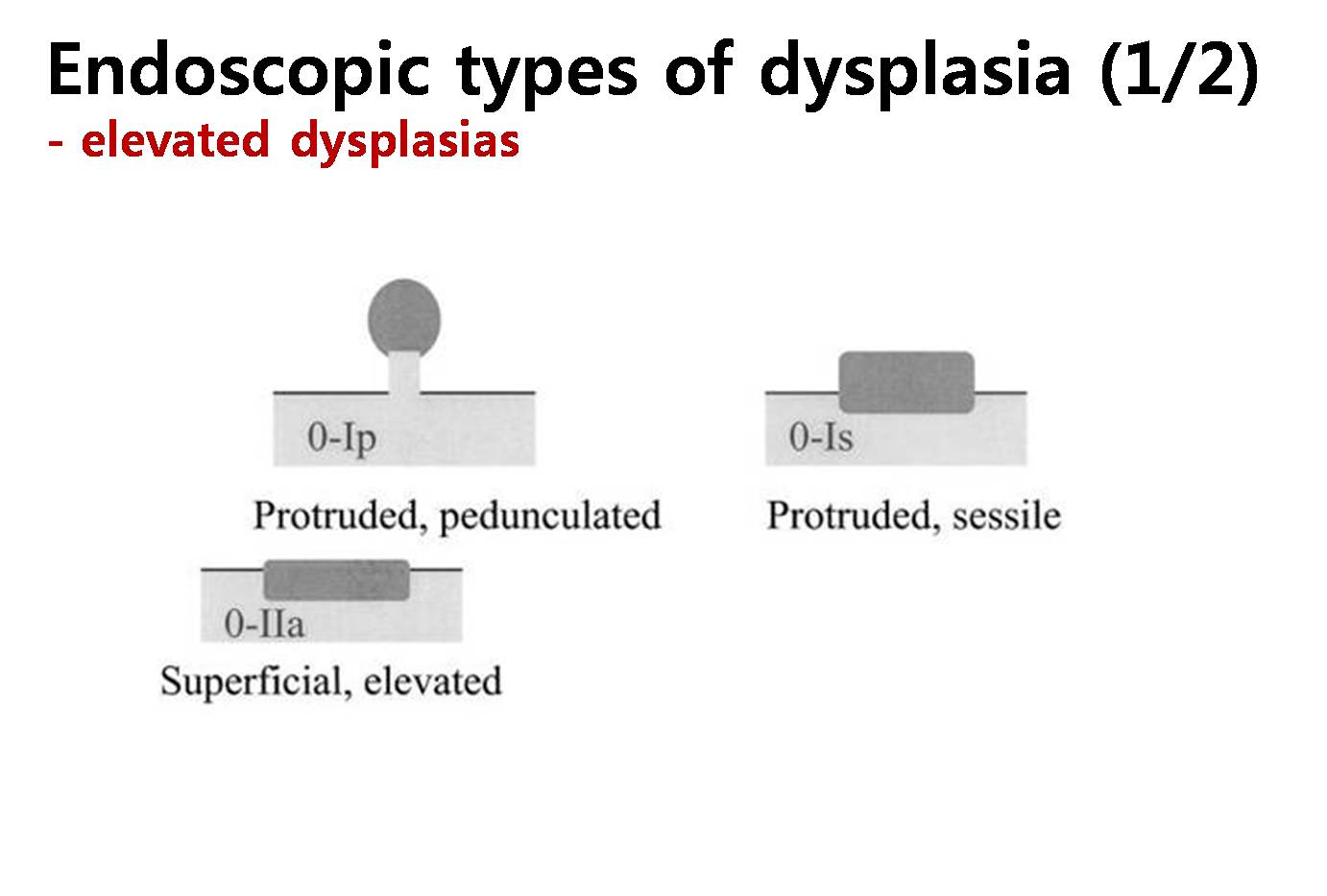 Endoscopic types of dysplasia (1/2)
- elevated dysplasias

0-Ip

Protruded, pedunculated

0-Is

Protruded, sessile

0-IIa

Superficial, elevated